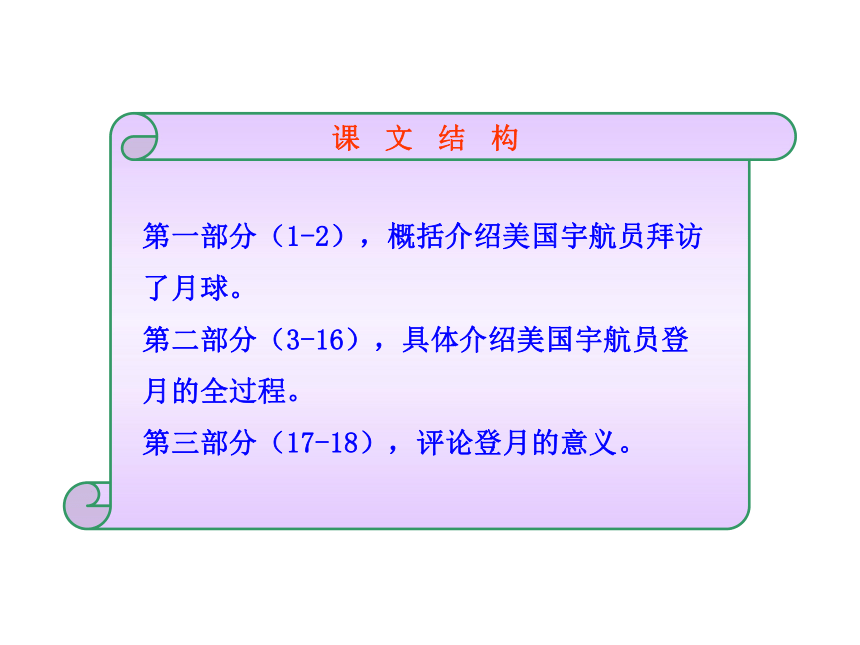 课 文 结 构

第一部分（1-2），概括介绍美国宇航员拜访了月球。

第二部分（3-16），具体介绍美国宇航员登月的全过程。

第三部分（17-18），评论登月的意义。